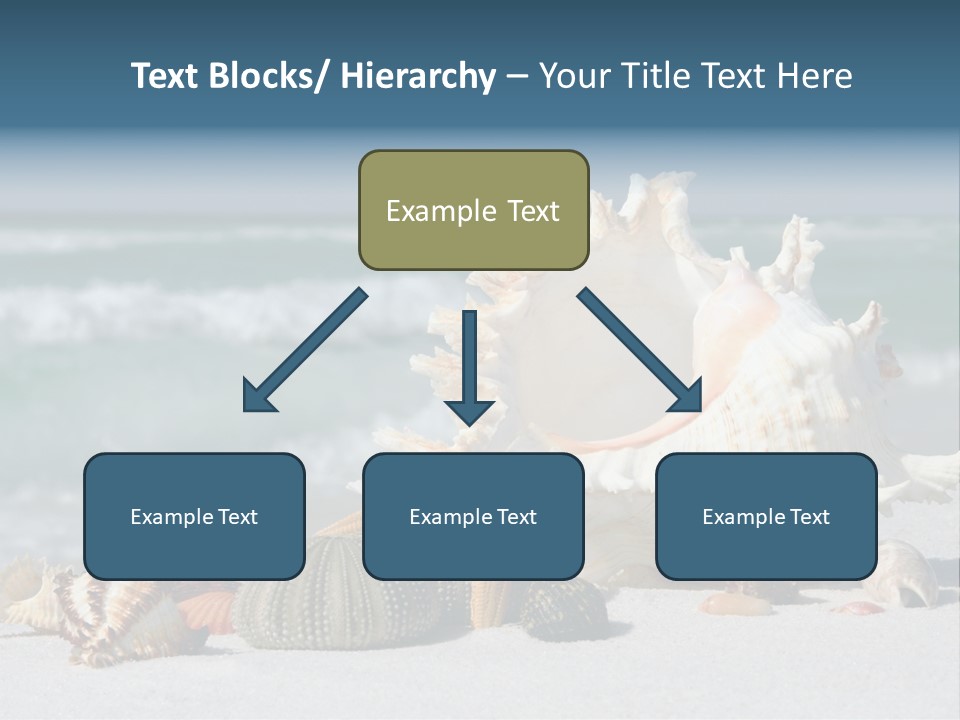 Text Blocks/ Hierarchy – Your Title Text Here

Example Text

Example Text

Example Text

Example Text